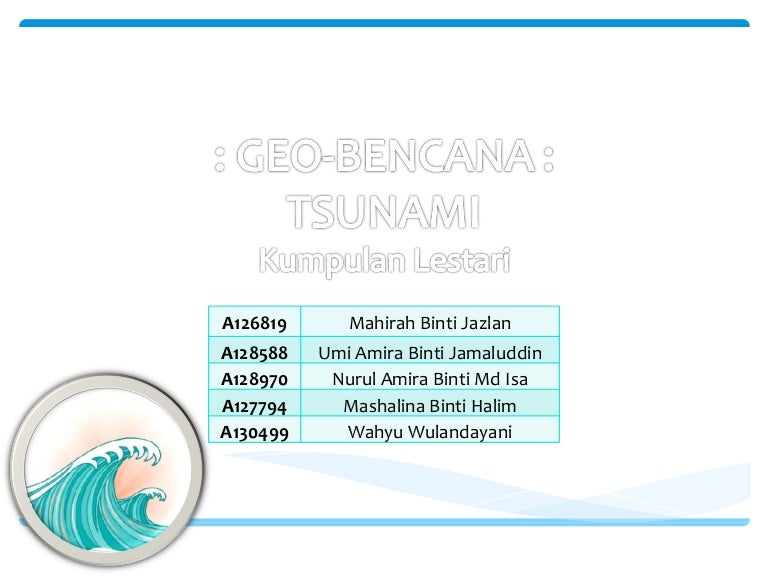 : GEO-BENCANA :
TSUNAMI
Kumpulan Lestari

| A126819 | Mahirah Binti Jazlan |
|---|---|
| A128588 | Umi Amira Binti Jamaluddin |
| A128970 | Nurul Amira Binti Md Isa |
| A127794 | Mashalina Binti Halim |
| A130499 | Wahyu Wulandayani |